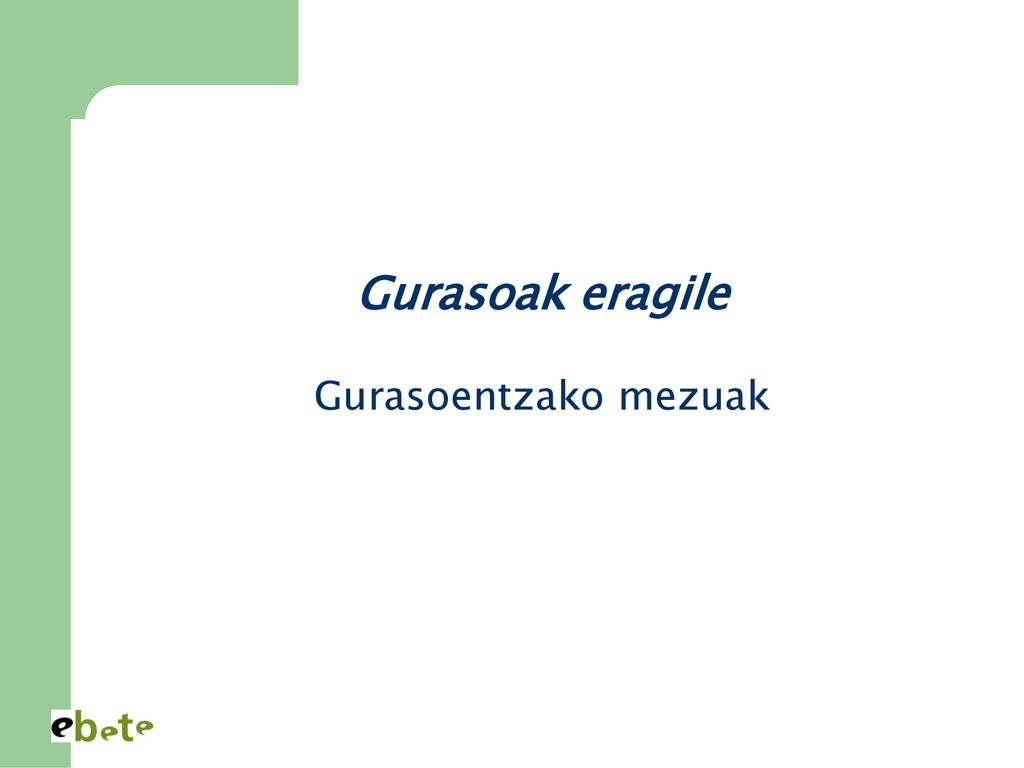 Gurasoak eragile

Gurasoentzako mezuak

ebete